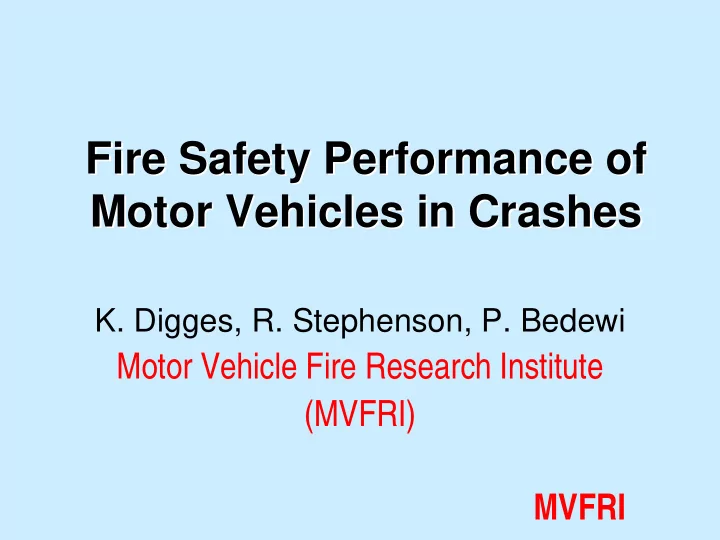 Fire Safety Performance of Motor Vehicles in Crashes

K. Digges, R. Stephenson, P. Bedewi
Motor Vehicle Fire Research Institute
(MVFRI)

MVFRI